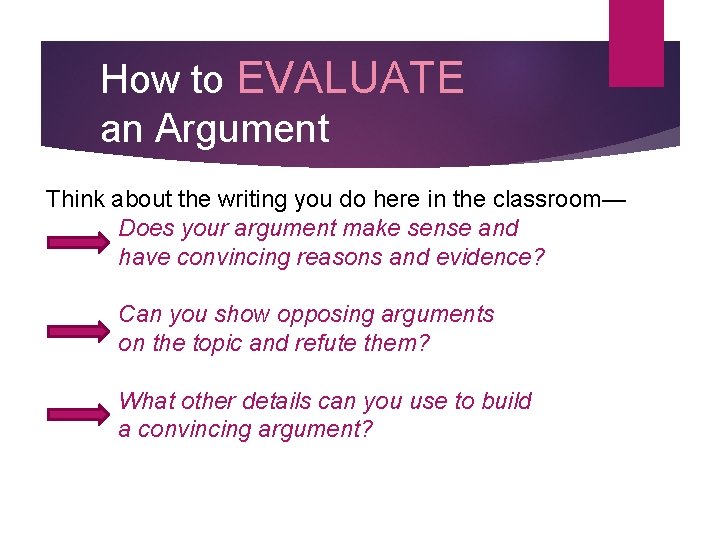 How to EVALUATE an Argument

Think about the writing you do here in the classroom—

Does your argument make sense and have convincing reasons and evidence?

Can you show opposing arguments on the topic and refute them?

What other details can you use to build a convincing argument?